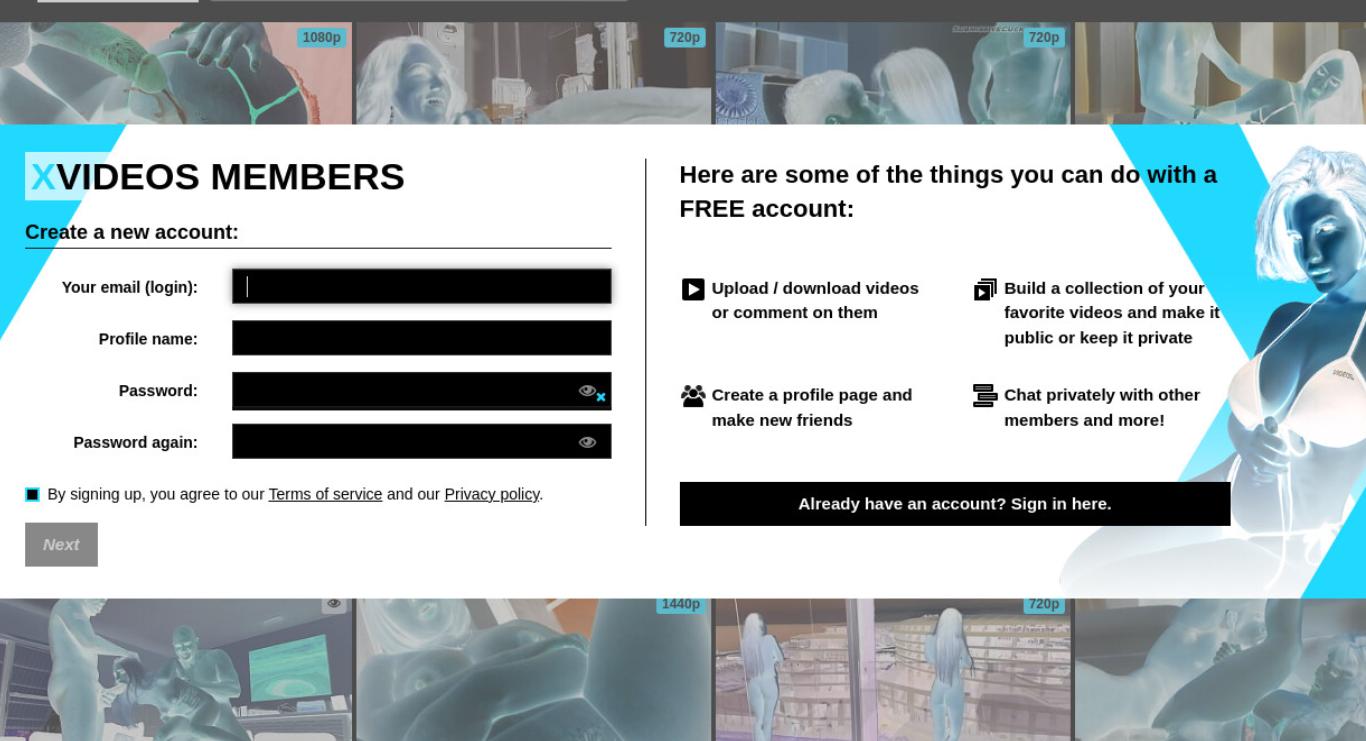 1080p 720p 720p

XVIDEOS MEMBERS

Create a new account:

Your email (login):

Profile name:

Password:

Password again:

By signing up, you agree to our Terms of service and our Privacy policy.

Next

Here are some of the things you can do with a FREE account:

Upload / download videos or comment on them

Build a collection of your favorite videos and make it public or keep it private

Create a profile page and make new friends

Chat privately with other members and more!

Already have an account? Sign in here.

1440p 720p